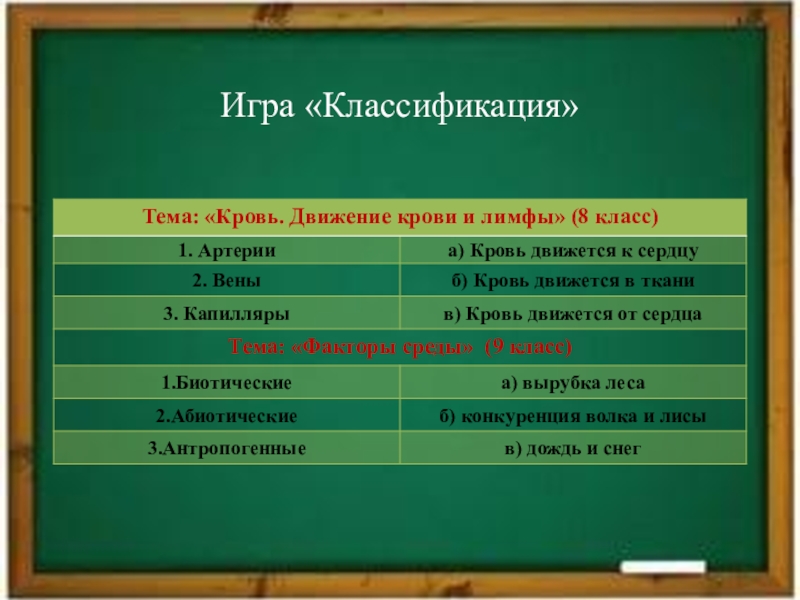 Игра «Классификация»

| Тема: «Кровь. Движение крови и лимфы» (8 класс) | |
|---|---|
| 1. Артерии | а) Кровь движется к сердцу |
| 2. Вены | б) Кровь движется в ткани |
| 3. Капилляры | в) Кровь движется от сердца |
| Тема: «Факторы среды» (9 класс) | |
| 1.Биотические | а) вырубка леса |
| 2.Абиотические | б) конкуренция волка и лисы |
| 3.Антропогенные | в) дождь и снег |